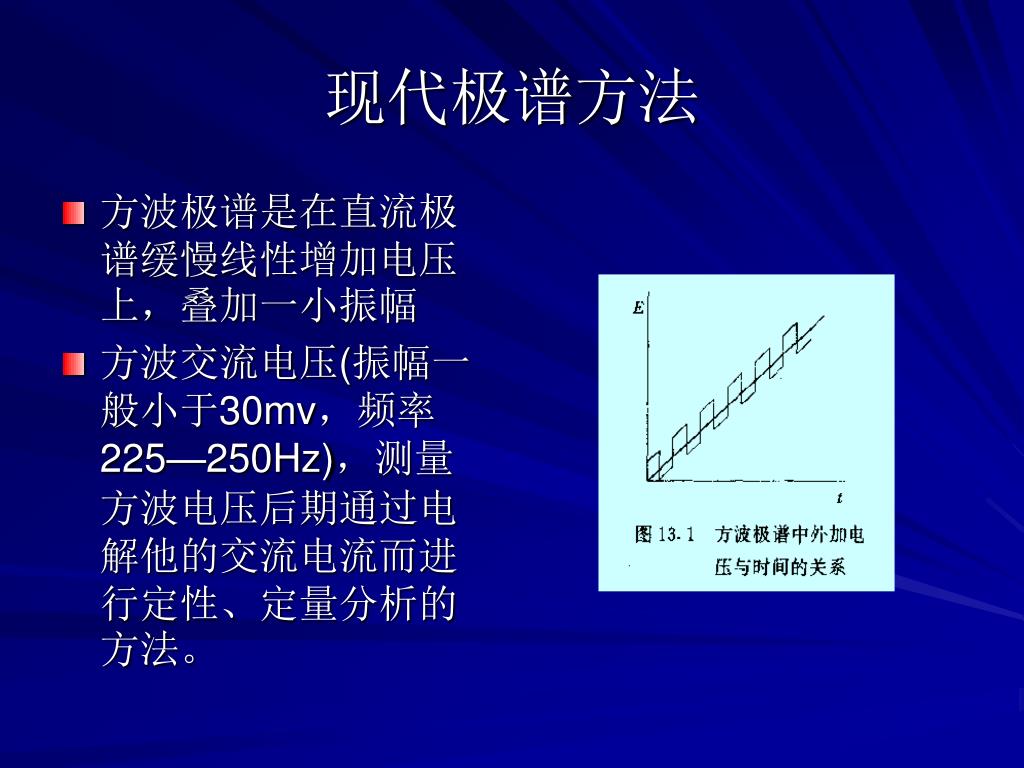 现代极谱方法

方波极谱是在直流极谱缓慢线性增加电压上，叠加一小振幅

方波交流电压(振幅一般小于30mv，频率225—250Hz)，测量方波电压后期通过电解他的交流电流而进行定性、定量分析的方法。

E

t

图 13.1　方波极谱中外加电压与时间的关系